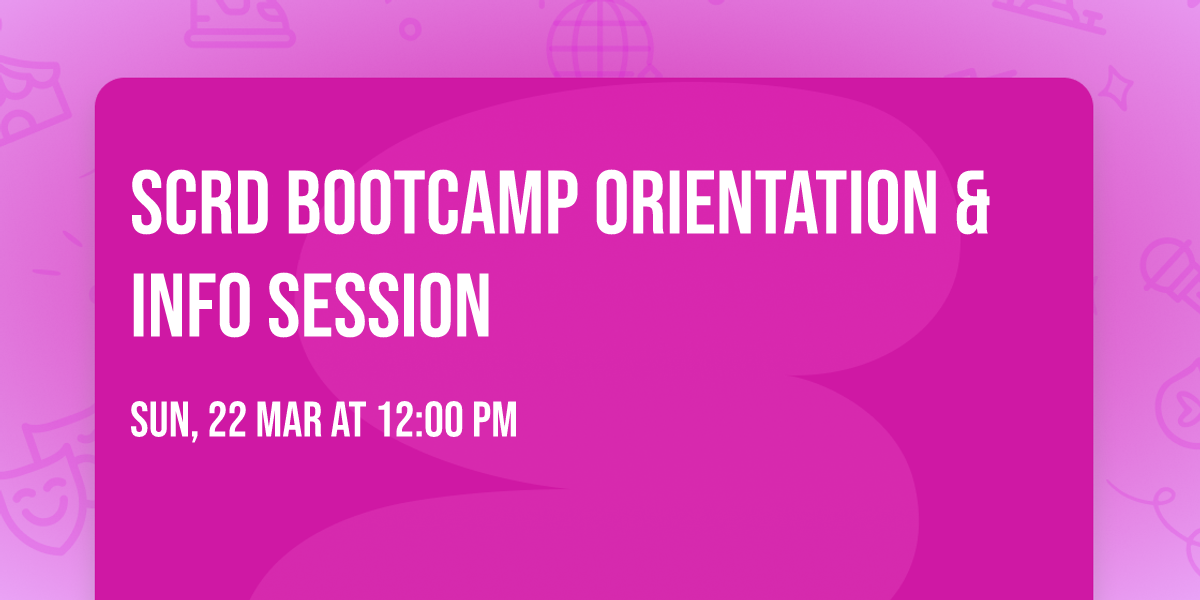 SCRD BOOTCAMP ORIENTATION & INFO SESSION

SUN, 22 MAR AT 12:00 PM